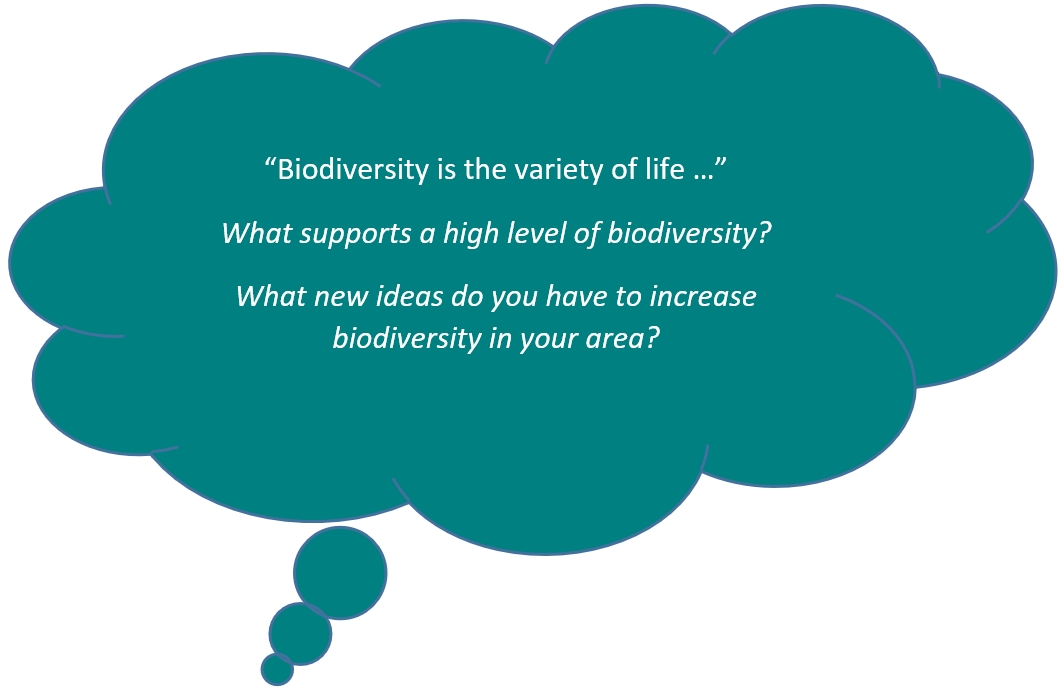 “Biodiversity is the variety of life …”

What supports a high level of biodiversity?

What new ideas do you have to increase biodiversity in your area?